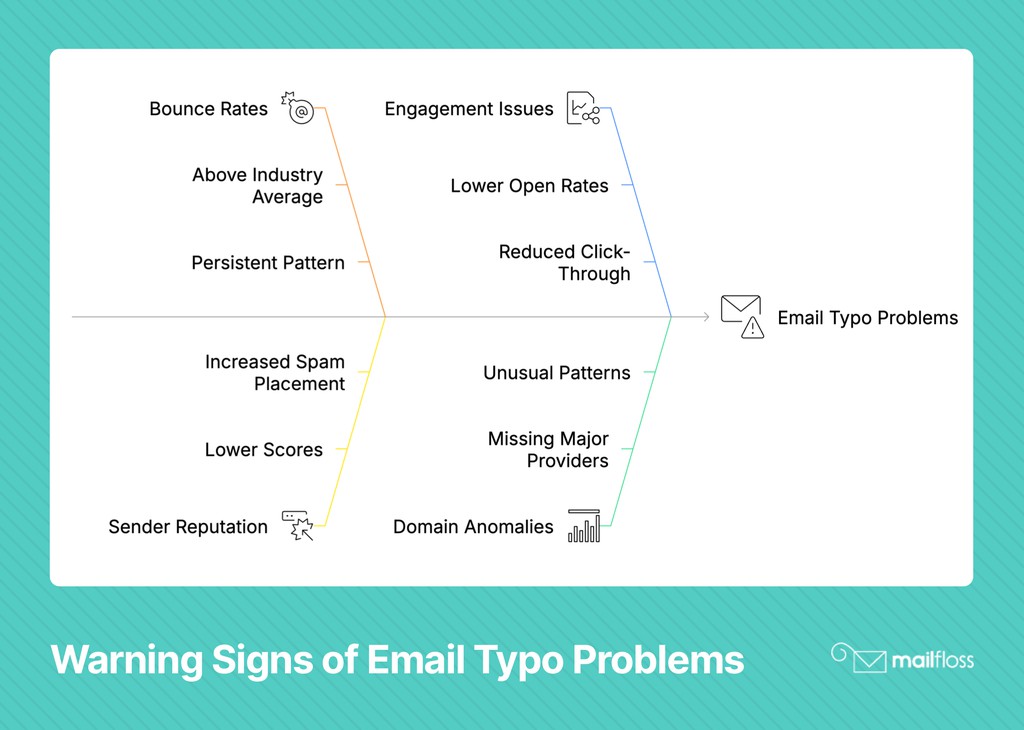 Bounce Rates

Above Industry Average

Persistent Pattern

Engagement Issues

Lower Open Rates

Reduced Click-Through

Email Typo Problems

Increased Spam Placement

Lower Scores

Sender Reputation

Unusual Patterns

Missing Major Providers

Domain Anomalies

Warning Signs of Email Typo Problems

mailfloss